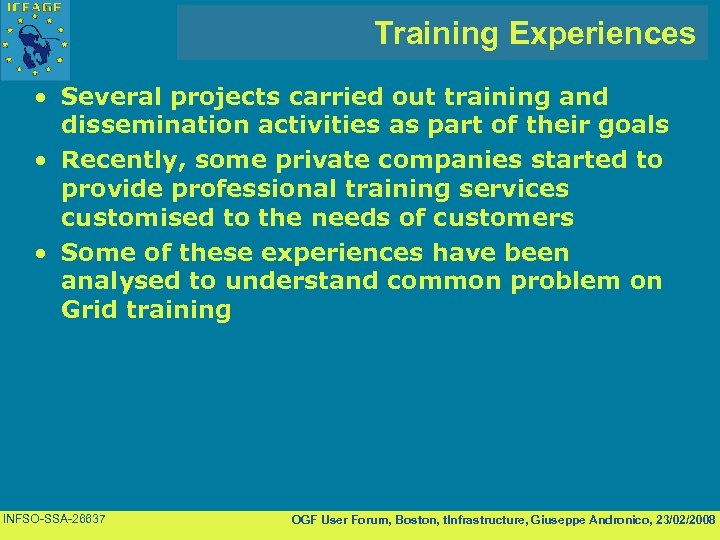 ICEAGE

Training Experiences

• Several projects carried out training and dissemination activities as part of their goals
• Recently, some private companies started to provide professional training services customised to the needs of customers
• Some of these experiences have been analysed to understand common problem on Grid training

INFSO-SSA-26637

OGF User Forum, Boston, tInfrastructure, Giuseppe Andronico, 23/02/2008